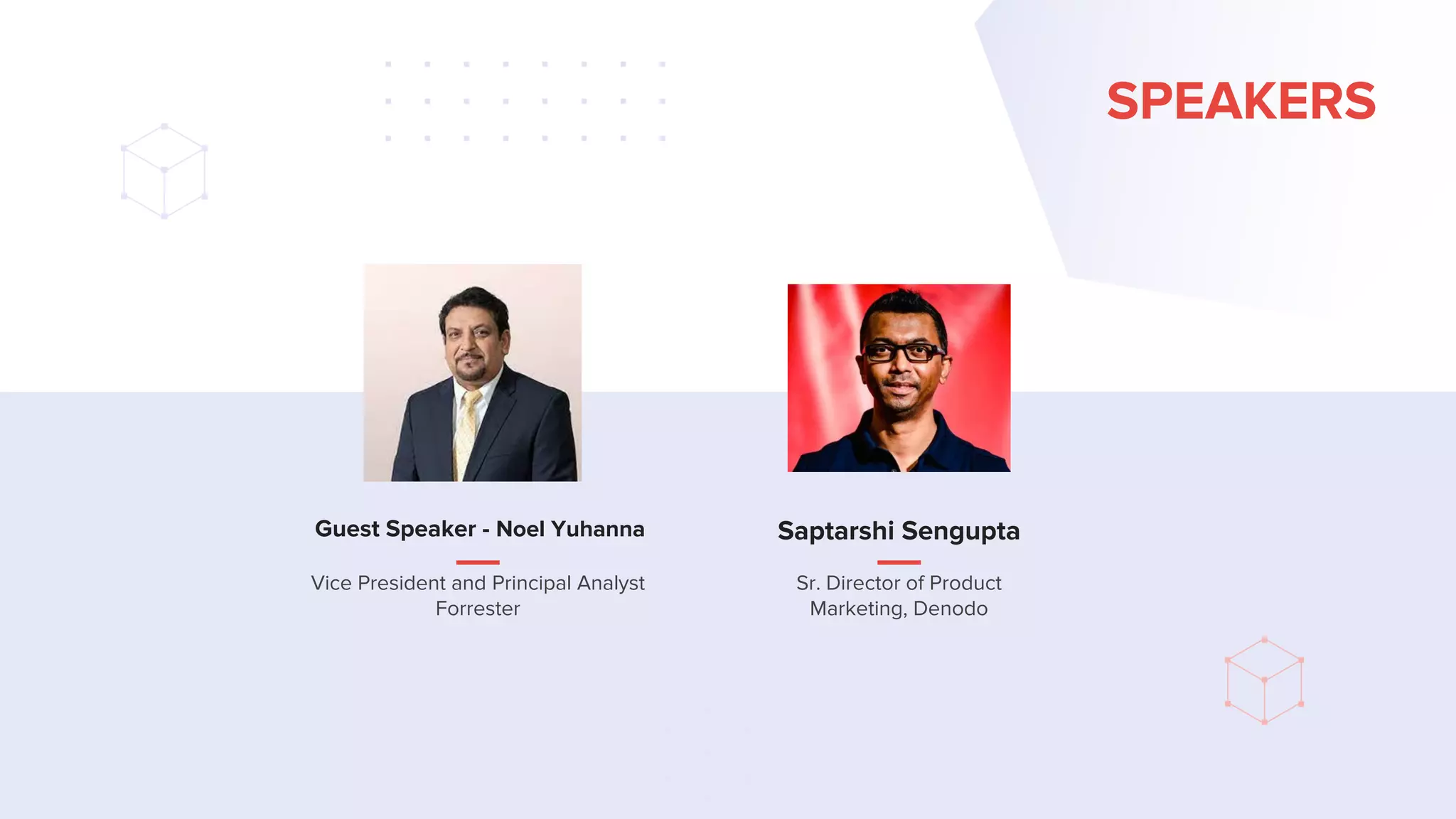 SPEAKERS

Guest Speaker - Noel Yuhanna

Vice President and Principal Analyst
Forrester

Saptarshi Sengupta

Sr. Director of Product
Marketing, Denodo